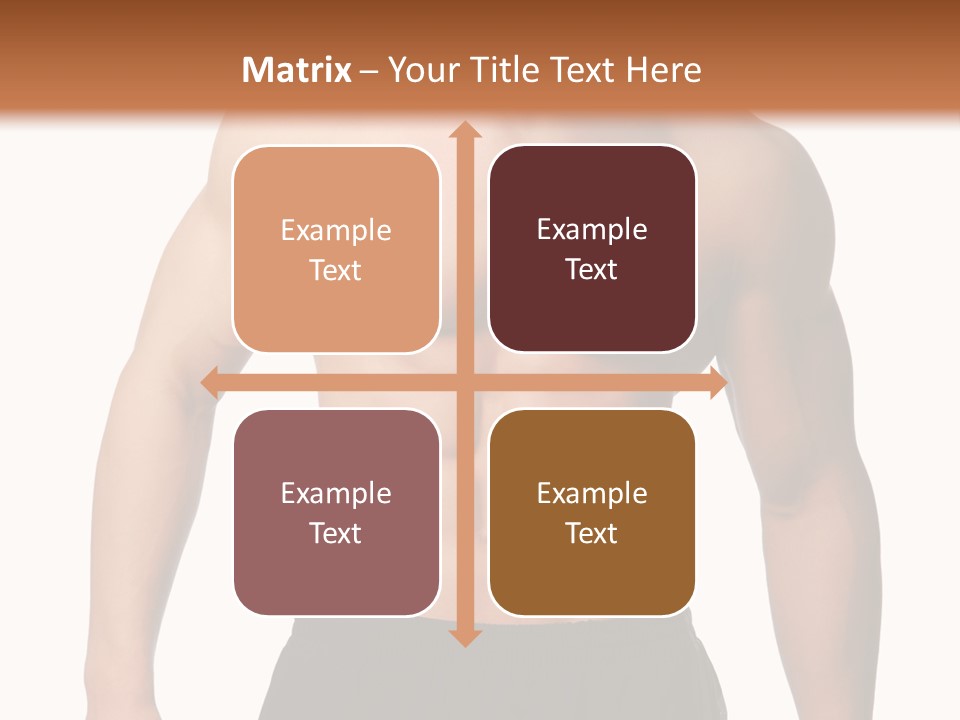 Matrix – Your Title Text Here

Example Text

Example Text

Example Text

Example Text